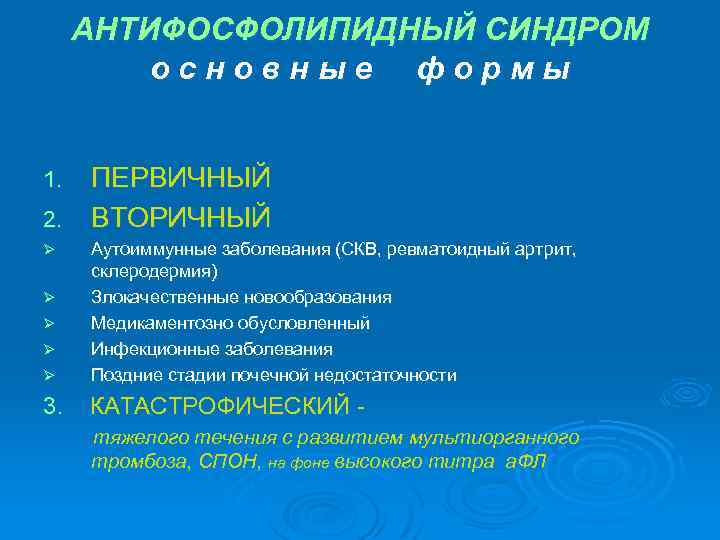 АНТИФОСФОЛИПИДНЫЙ СИНДРОМ
основные формы

1. ПЕРВИЧНЫЙ
2. ВТОРИЧНЫЙ
➢ Аутоиммунные заболевания (СКВ, ревматоидный артрит, склеродермия)
➢ Злокачественные новообразования
➢ Медикаментозно обусловленный
➢ Инфекционные заболевания
➢ Поздние стадии почечной недостаточности
3. КАТАСТРОФИЧЕСКИЙ -
тяжелого течения с развитием мультиорганного тромбоза, СПОН, на фоне высокого титра аФЛ